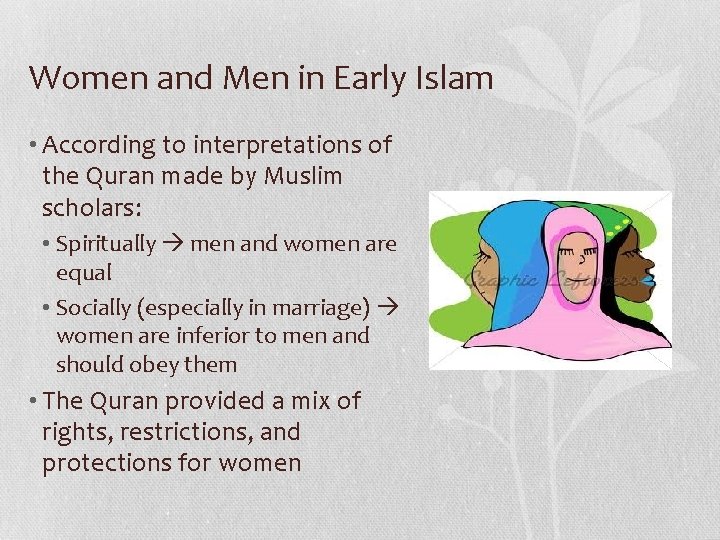 Women and Men in Early Islam

• According to interpretations of the Quran made by Muslim scholars:

• Spiritually → men and women are equal

• Socially (especially in marriage) → women are inferior to men and should obey them

• The Quran provided a mix of rights, restrictions, and protections for women

Graphic Leftovers